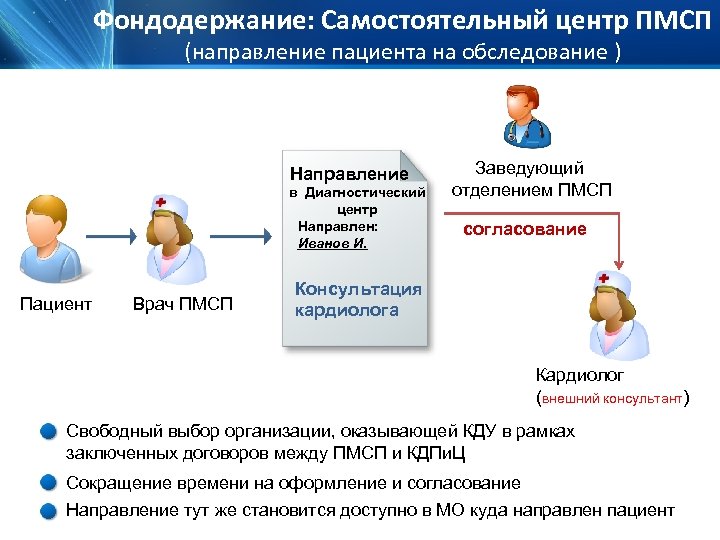 Фондодержание: Самостоятельный центр ПМСП
(направление пациента на обследование )

Пациент

Врач ПМСП

Направление
в Диагностический центр
Направлен:
Иванов И.

Консультация кардиолога

Заведующий отделением ПМСП

согласование

Кардиолог
(внешний консультант)

Свободный выбор организации, оказывающей КДУ в рамках заключенных договоров между ПМСП и КДПиЦ

Сокращение времени на оформление и согласование

Направление тут же становится доступно в МО куда направлен пациент